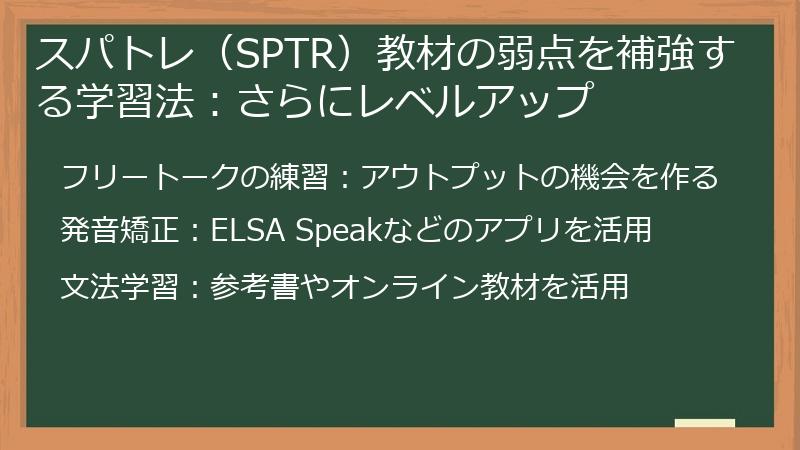 スパトレ（SPTR）教材の弱点を補強する学習法：さらにレベルアップ

フリートークの練習：アウトプットの機会を作る

発音矯正：ELSA Speakなどのアプリを活用

文法学習：参考書やオンライン教材を活用